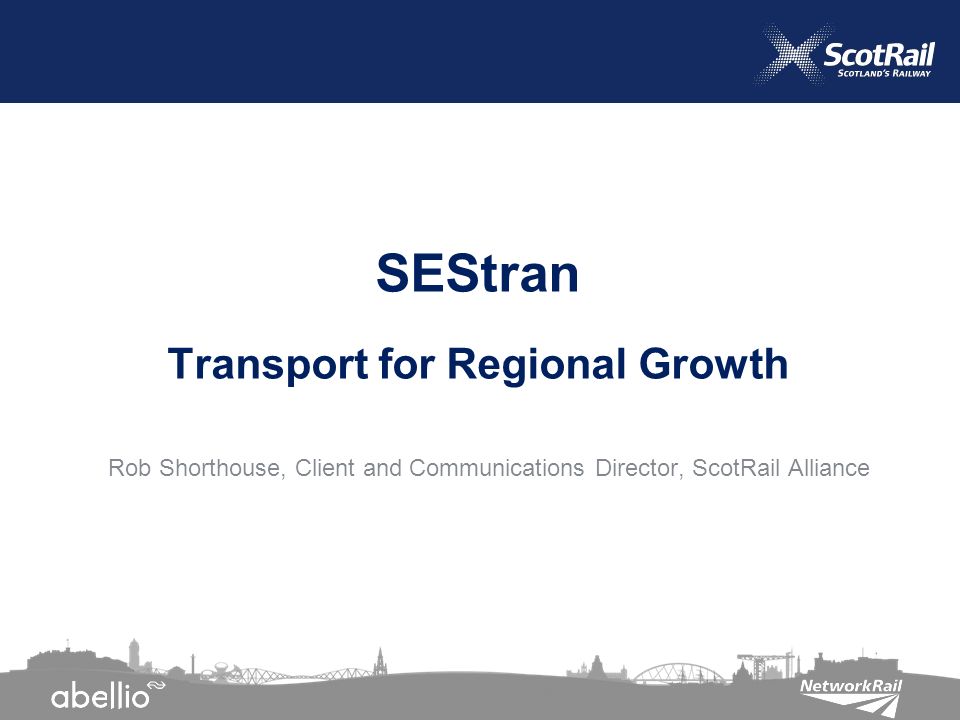 ScotRail
SCOTLAND'S RAILWAY

SEStran

Transport for Regional Growth

Rob Shorthouse, Client and Communications Director, ScotRail Alliance

abellio

NetworkRail